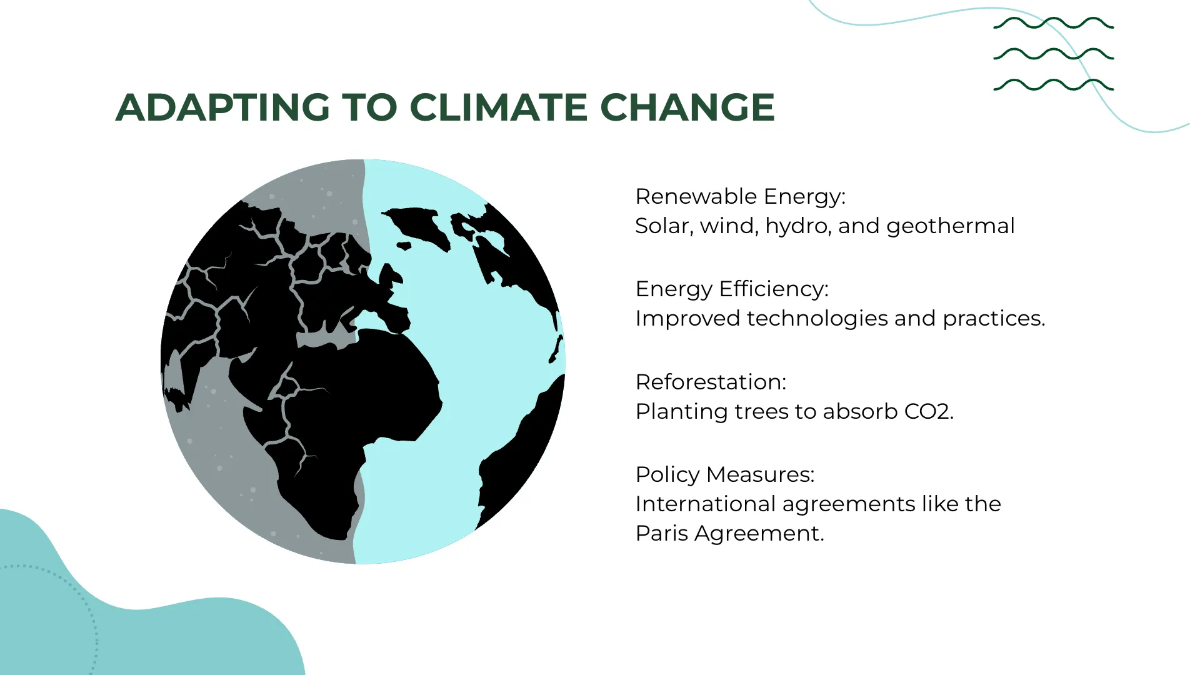 ADAPTING TO CLIMATE CHANGE

Renewable Energy:
Solar, wind, hydro, and geothermal

Energy Efficiency:
Improved technologies and practices.

Reforestation:
Planting trees to absorb CO2.

Policy Measures:
International agreements like the Paris Agreement.